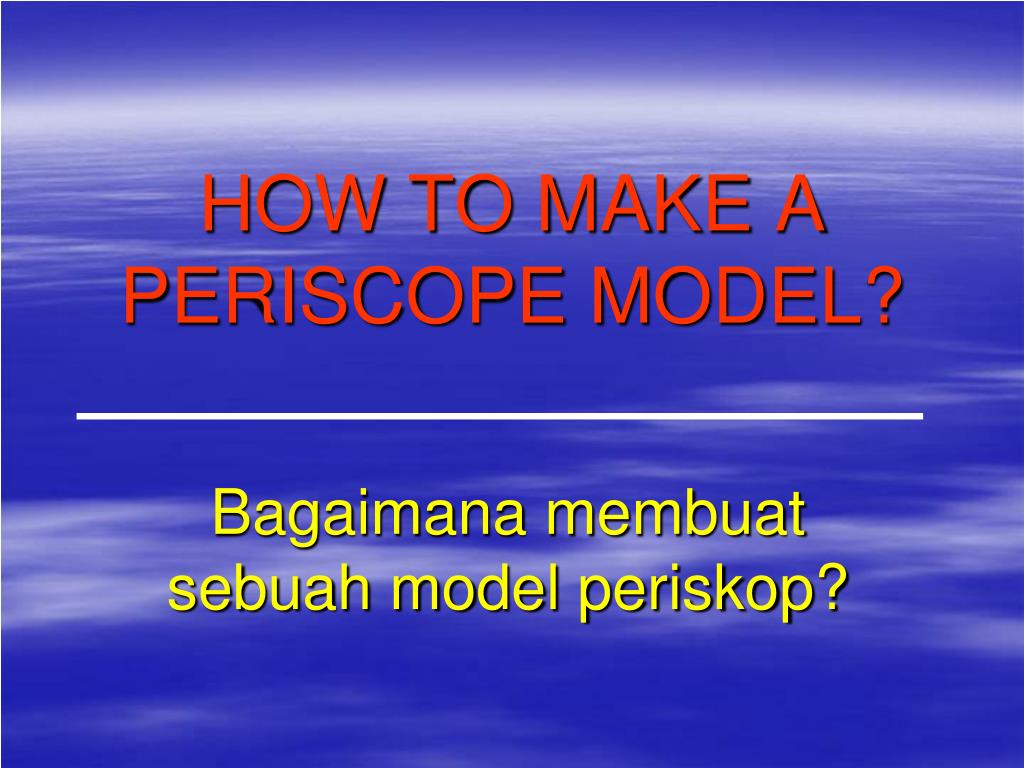 HOW TO MAKE A PERISCOPE MODEL?

Bagaimana membuat sebuah model periskop?